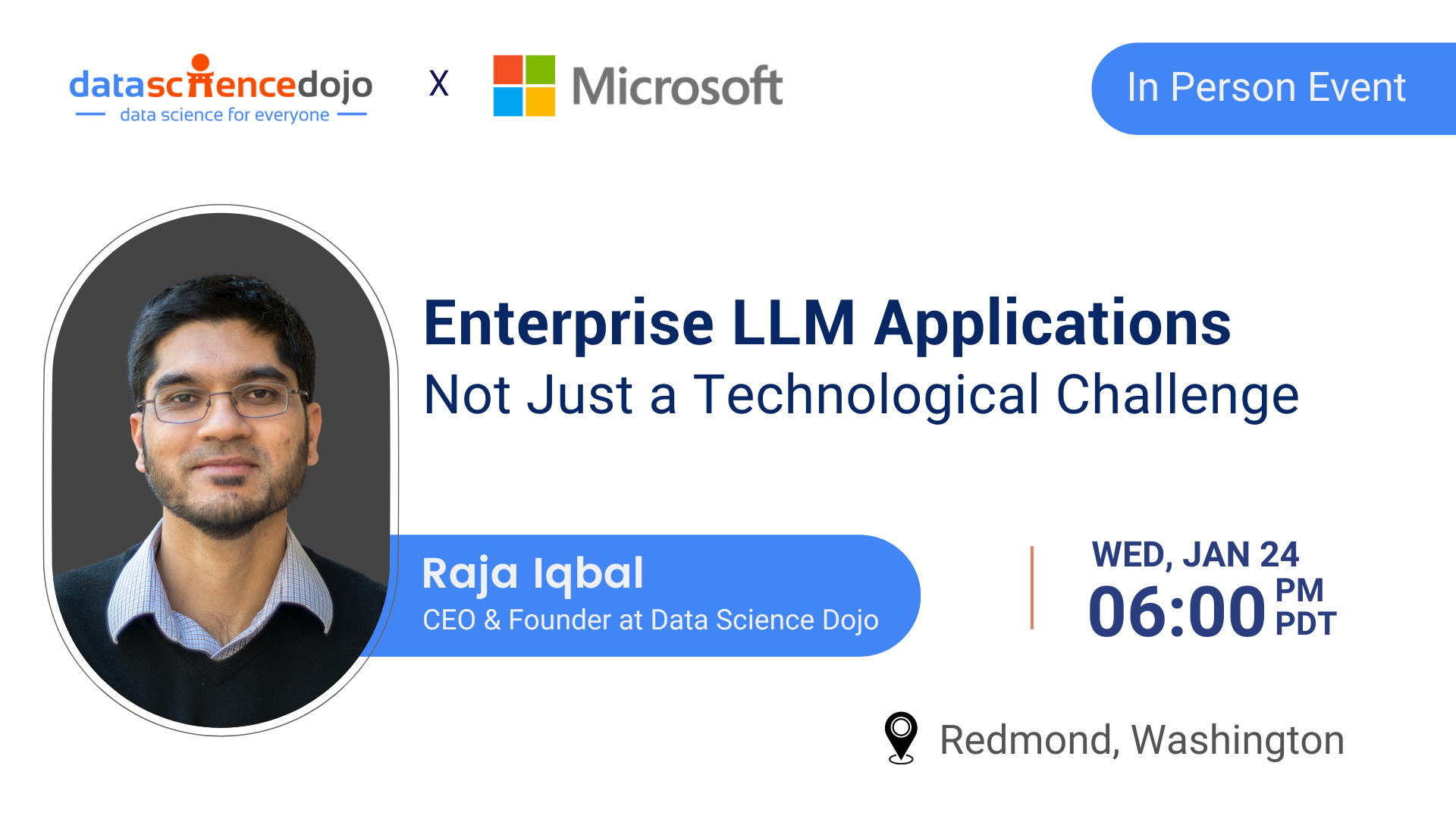 datasciencedojo
data science for everyone

X

Microsoft

In Person Event

Enterprise LLM Applications
Not Just a Technological Challenge

Raja Iqbal
CEO & Founder at Data Science Dojo

WED, JAN 24
06:00 PM PDT

Redmond, Washington